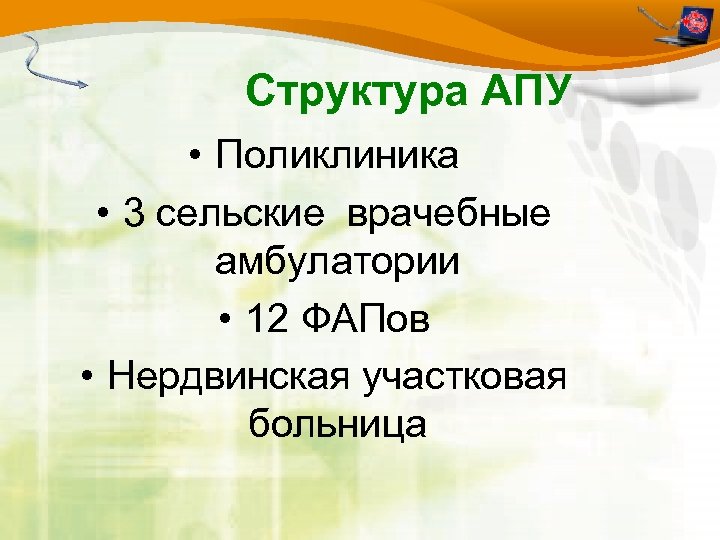 Структура АПУ

• Поликлиника
• 3 сельские врачебные амбулатории
• 12 ФАПов
• Нердвинская участковая больница